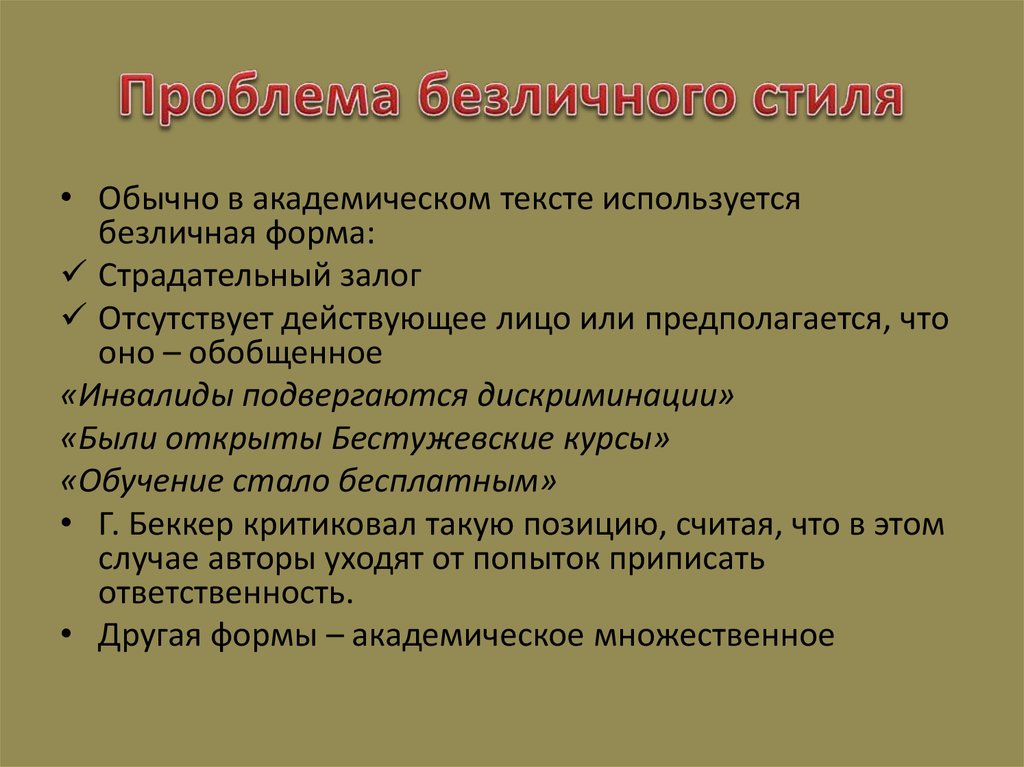 Проблема безличного стиля

• Обычно в академическом тексте используется безличная форма:

✓ Страдательный залог

✓ Отсутствует действующее лицо или предполагается, что оно – обобщенное

«Инвалиды подвергаются дискриминации»

«Были открыты Бестужевские курсы»

«Обучение стало бесплатным»

• Г. Беккер критиковал такую позицию, считая, что в этом случае авторы уходят от попыток приписать ответственность.

• Другая формы – академическое множественное